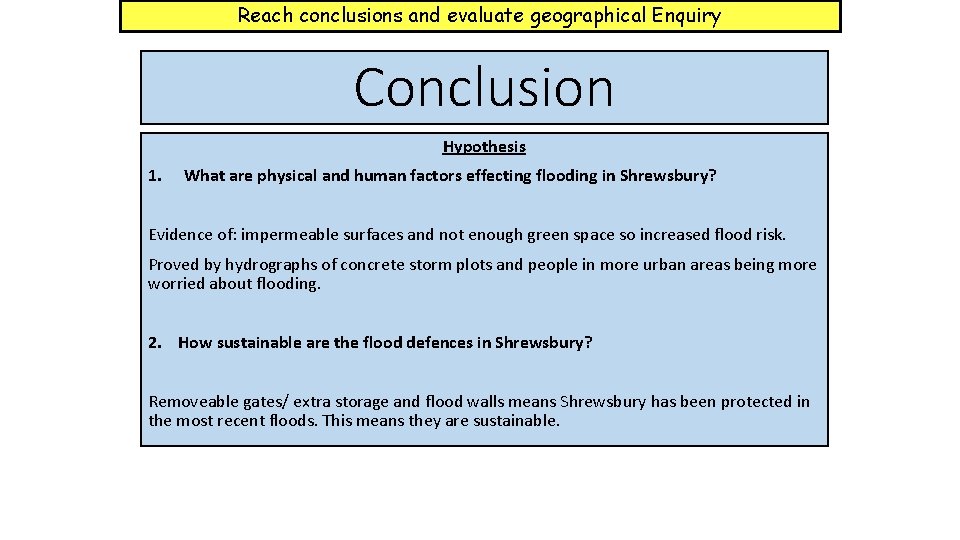 Reach conclusions and evaluate geographical Enquiry

Conclusion

Hypothesis

1. What are physical and human factors effecting flooding in Shrewsbury?

Evidence of: impermeable surfaces and not enough green space so increased flood risk.

Proved by hydrographs of concrete storm plots and people in more urban areas being more worried about flooding.

2. How sustainable are the flood defences in Shrewsbury?

Removeable gates/ extra storage and flood walls means Shrewsbury has been protected in the most recent floods. This means they are sustainable.